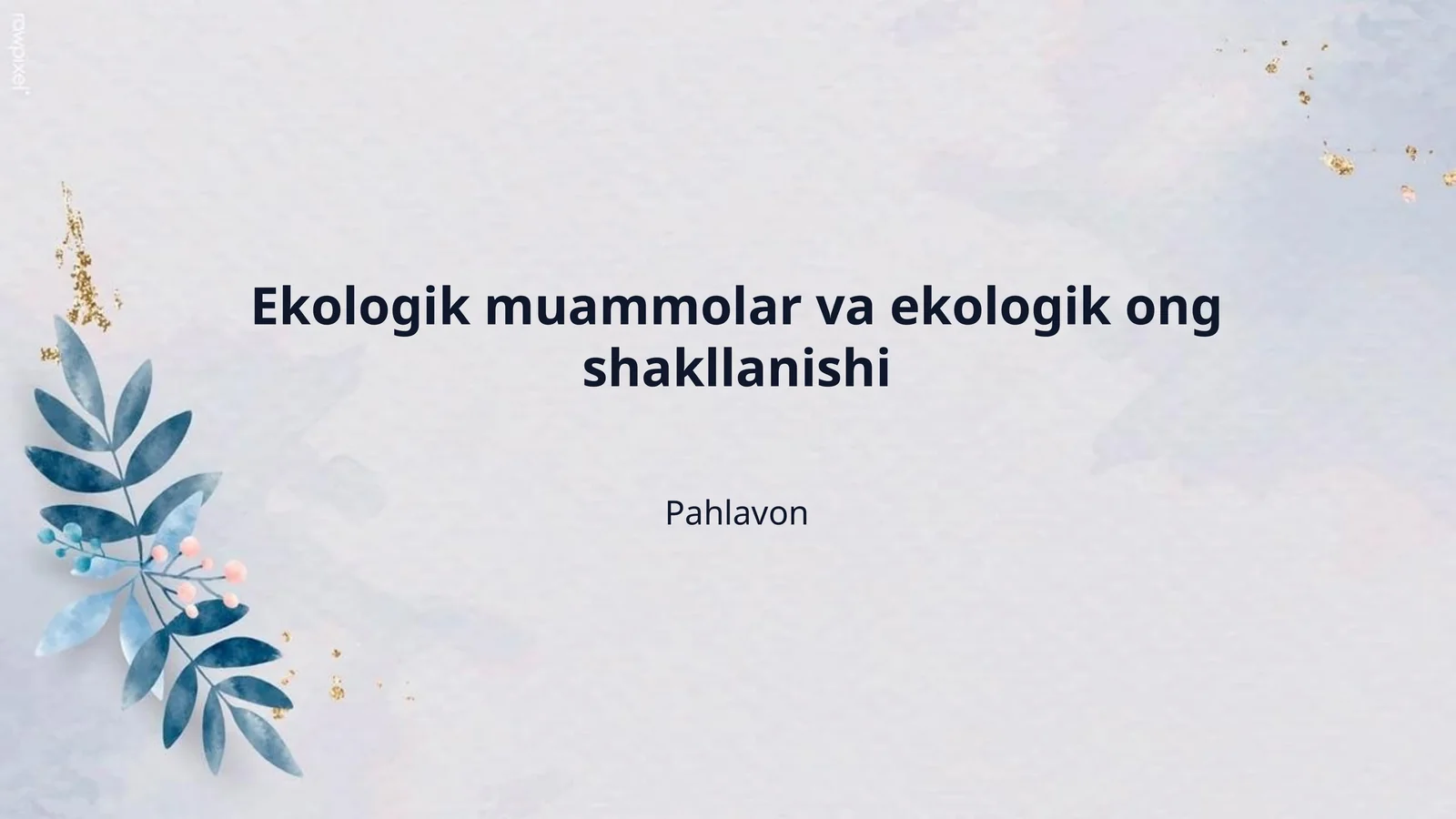 rawpixel

Ekologik muammolar va ekologik ong shakllanishi

Pahlavon